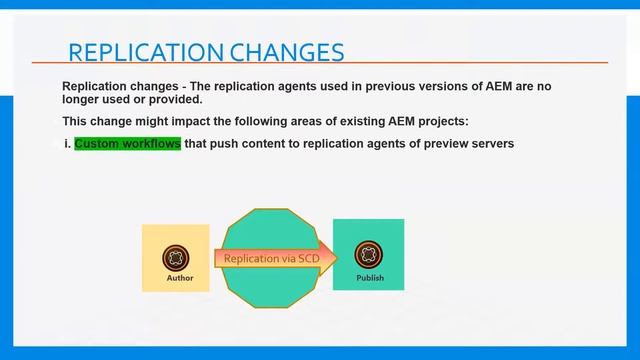 REPLICATION CHANGES

Replication changes - The replication agents used in previous versions of AEM are no longer used or provided.

This change might impact the following areas of existing AEM projects:

i. Custom workflows that push content to replication agents of preview servers

Author

Replication via SCD

Publish